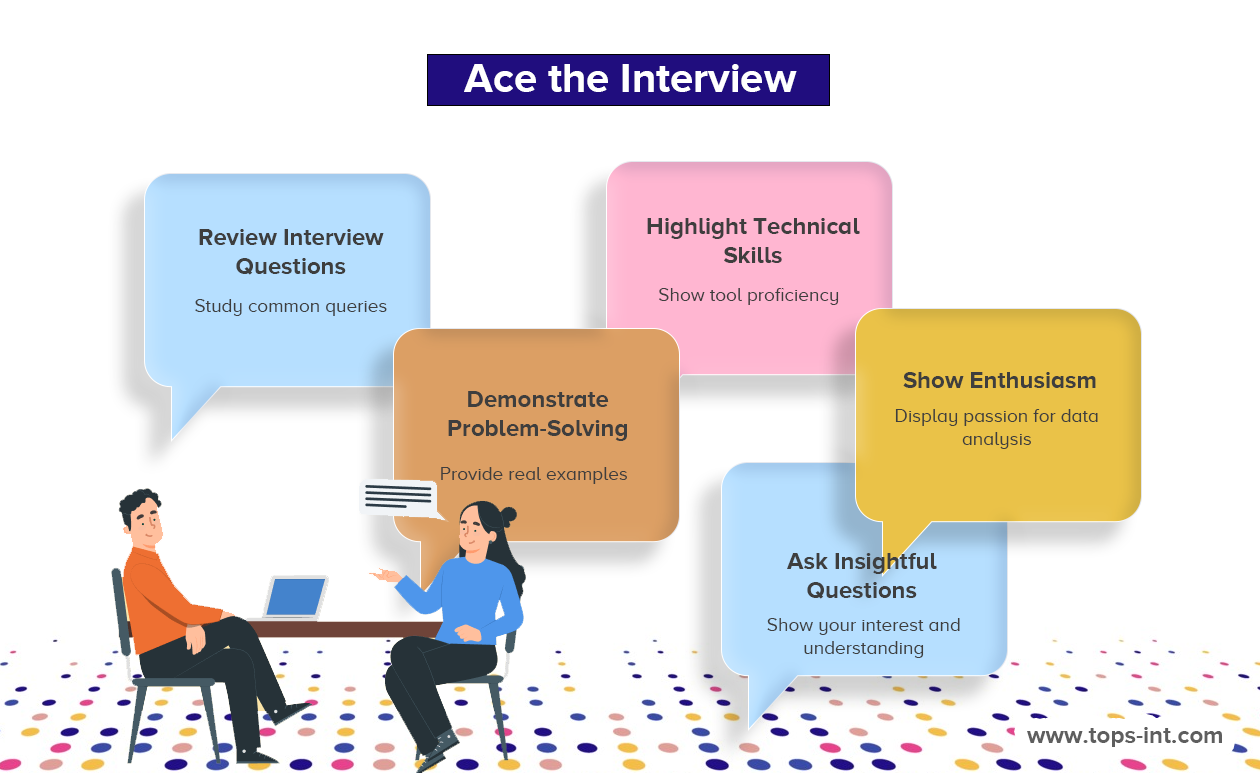 Ace the Interview

Review Interview Questions

Study common queries

Highlight Technical Skills

Show tool proficiency

Demonstrate Problem-Solving

Provide real examples

Show Enthusiasm

Display passion for data analysis

Ask Insightful Questions

Show your interest and understanding

www.tops-int.com